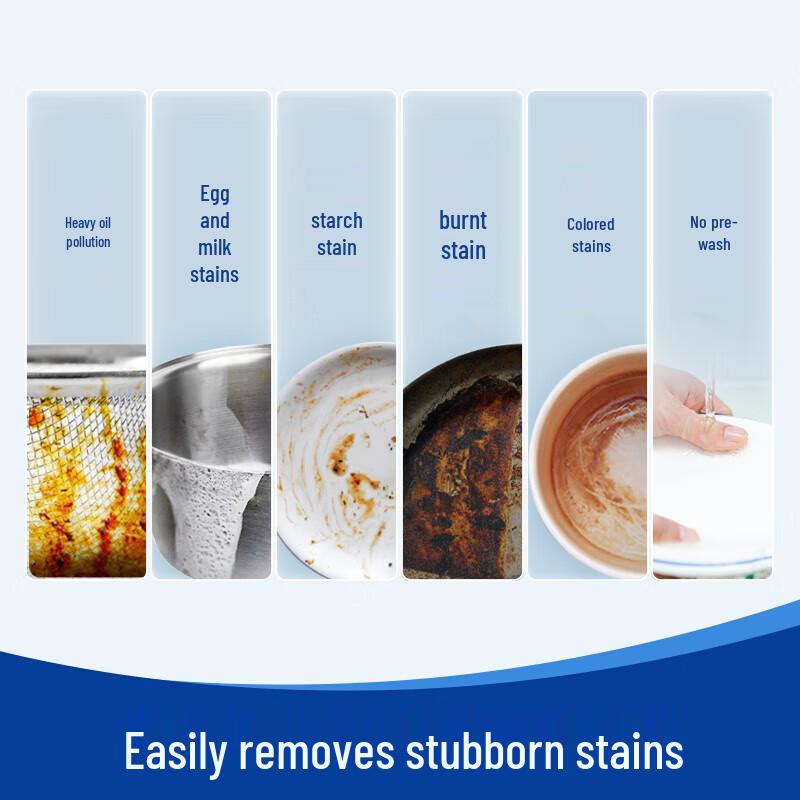 Heavy oil pollution

Egg and milk stains

starch stain

burnt stain

Colored stains

No pre-wash

Easily removes stubborn stains